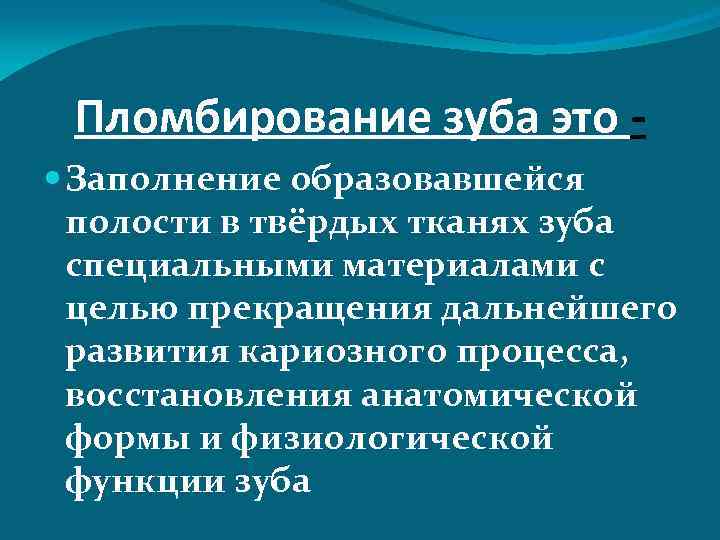 Пломбирование зуба это -

Заполнение образовавшейся полости в твёрдых тканях зуба специальными материалами с целью прекращения дальнейшего развития кариозного процесса, восстановления анатомической формы и физиологической функции зуба